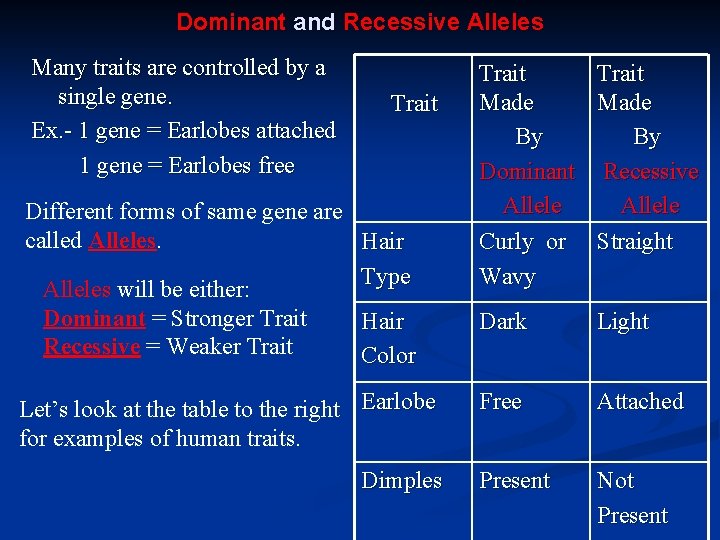 Dominant and Recessive Alleles

Many traits are controlled by a single gene.

Ex.- 1 gene = Earlobes attached
1 gene = Earlobes free

Different forms of same gene are called Alleles.

Alleles will be either:
Dominant = Stronger Trait
Recessive = Weaker Trait

Let's look at the table to the right for examples of human traits.

| Trait | Trait Made By Dominant Allele | Trait Made By Recessive Allele |
|---|---|---|
| Hair Type | Curly or Wavy | Straight |
| Hair Color | Dark | Light |
| Earlobe | Free | Attached |
| Dimples | Present | Not Present |